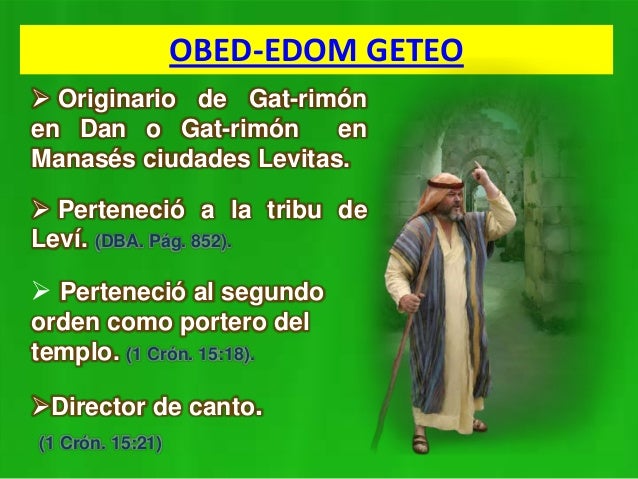 OBED-EDOM GETEO

➢ Originario de Gat-rimón en Dan o Gat-rimón en Manasés ciudades Levitas.

➢ Perteneció a la tribu de Leví. (DBA. Pág. 852).

➢ Perteneció al segundo orden como portero del templo. (1 Crón. 15:18).

➢Director de canto.

(1 Crón. 15:21)